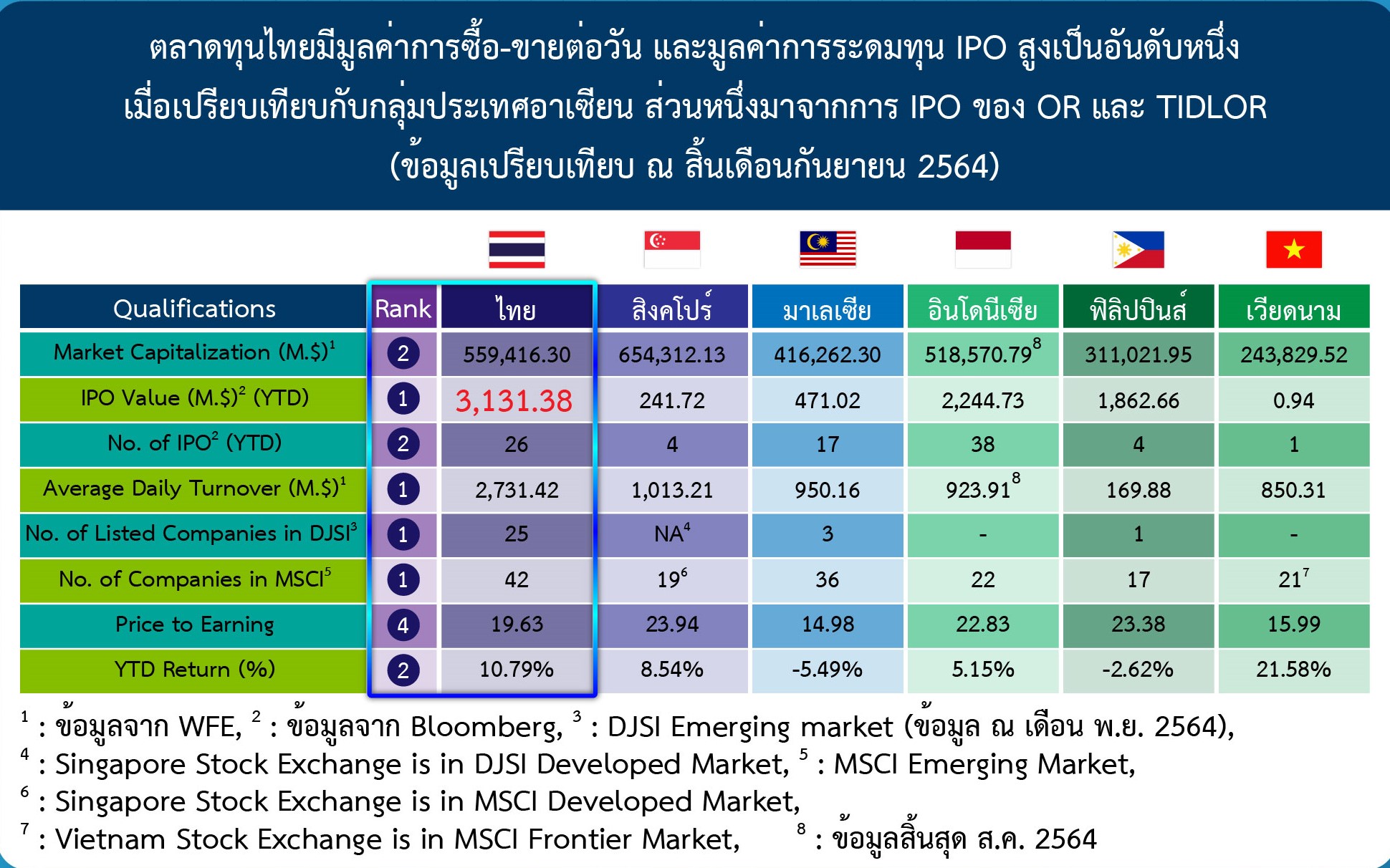 ตลาดทุนไทยมีมูลค่าการซื้อ-ขายต่อวัน และมูลค่าการระดมทุน IPO สูงเป็นอันดับหนึ่ง เมื่อเปรียบเทียบกับกลุ่มประเทศอาเซียน ส่วนหนึ่งมาจากการ IPO ของ OR และ TIDLOR (ข้อมูลเปรียบเทียบ ณ สิ้นเดือนกันยายน 2564)

| Qualifications | Rank | ไทย | สิงคโปร์ | มาเลเซีย | อินโดนีเซีย | ฟิลิปปินส์ | เวียดนาม |
|---|---|---|---|---|---|---|---|
| Market Capitalization (M.\$)$^1$ | 2 | 559,416.30 | 654,312.13 | 416,262.30 | 518,570.79$^8$ | 311,021.95 | 243,829.52 |
| IPO Value (M.\$)$^2$ (YTD) | 1 | 3,131.38 | 241.72 | 471.02 | 2,244.73 | 1,862.66 | 0.94 |
| No. of IPO$^2$ (YTD) | 2 | 26 | 4 | 17 | 38 | 4 | 1 |
| Average Daily Turnover (M.\$)$^1$ | 1 | 2,731.42 | 1,013.21 | 950.16 | 923.91$^8$ | 169.88 | 850.31 |
| No. of Listed Companies in DJSI$^3$ | 1 | 25 | NA$^4$ | 3 | - | 1 | - |
| No. of Companies in MSCI$^5$ | 1 | 42 | 19$^6$ | 36 | 22 | 17 | 21$^7$ |
| Price to Earning | 4 | 19.63 | 23.94 | 14.98 | 22.83 | 23.38 | 15.99 |
| YTD Return (%) | 2 | 10.79% | 8.54% | -5.49% | 5.15% | -2.62% | 21.58% |

$^1$ : ข้อมูลจาก WFE, $^2$ : ข้อมูลจาก Bloomberg, $^3$ : DJSI Emerging market (ข้อมูล ณ เดือน พ.ย. 2564),
$^4$ : Singapore Stock Exchange is in DJSI Developed Market, $^5$ : MSCI Emerging Market,
$^6$ : Singapore Stock Exchange is in MSCI Developed Market,
$^7$ : Vietnam Stock Exchange is in MSCI Frontier Market, $^8$ : ข้อมูลสิ้นสุด ส.ค. 2564